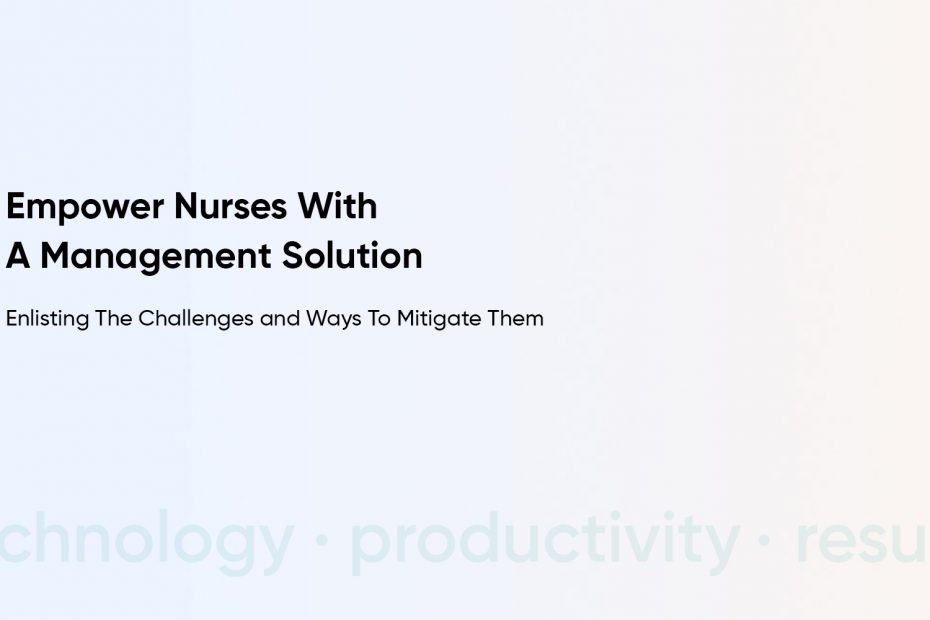 Empower Nurses With
A Management Solution

Enlisting The Challenges and Ways To Mitigate Them

chnology · productivity · resu